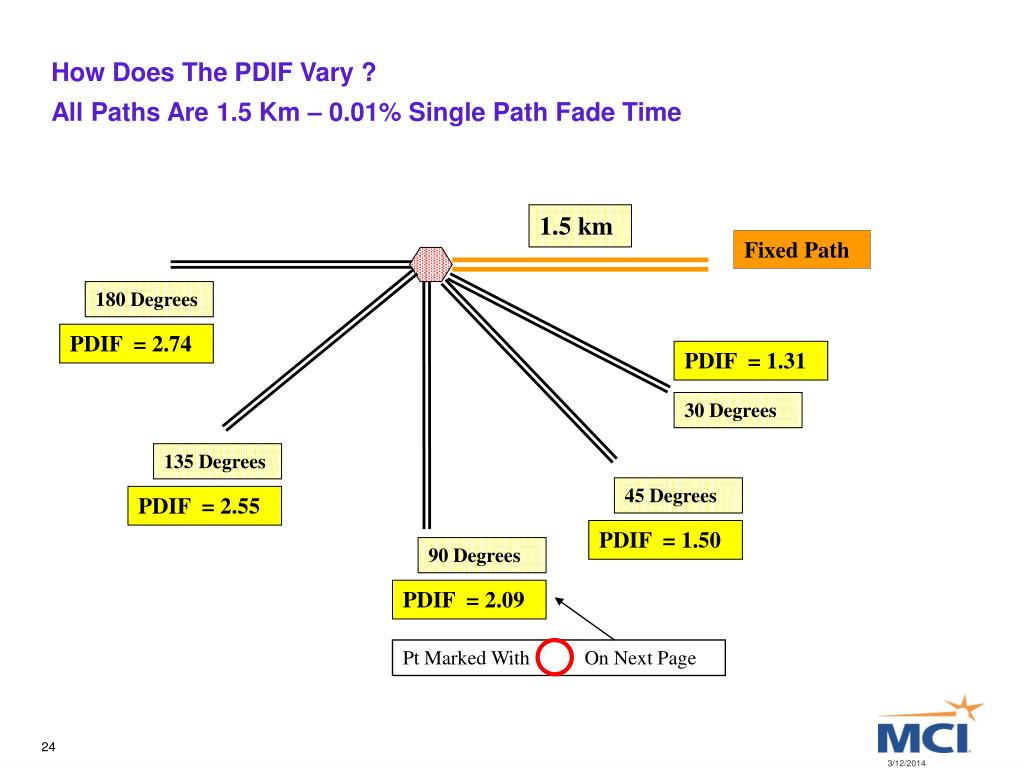 How Does The PDIF Vary ?
All Paths Are 1.5 Km – 0.01% Single Path Fade Time

1.5 km

Fixed Path

180 Degrees

PDIF = 2.74

PDIF = 1.31

30 Degrees

135 Degrees

PDIF = 2.55

45 Degrees

PDIF = 1.50

90 Degrees

PDIF = 2.09

Pt Marked With On Next Page

24

MCI

3/12/2014